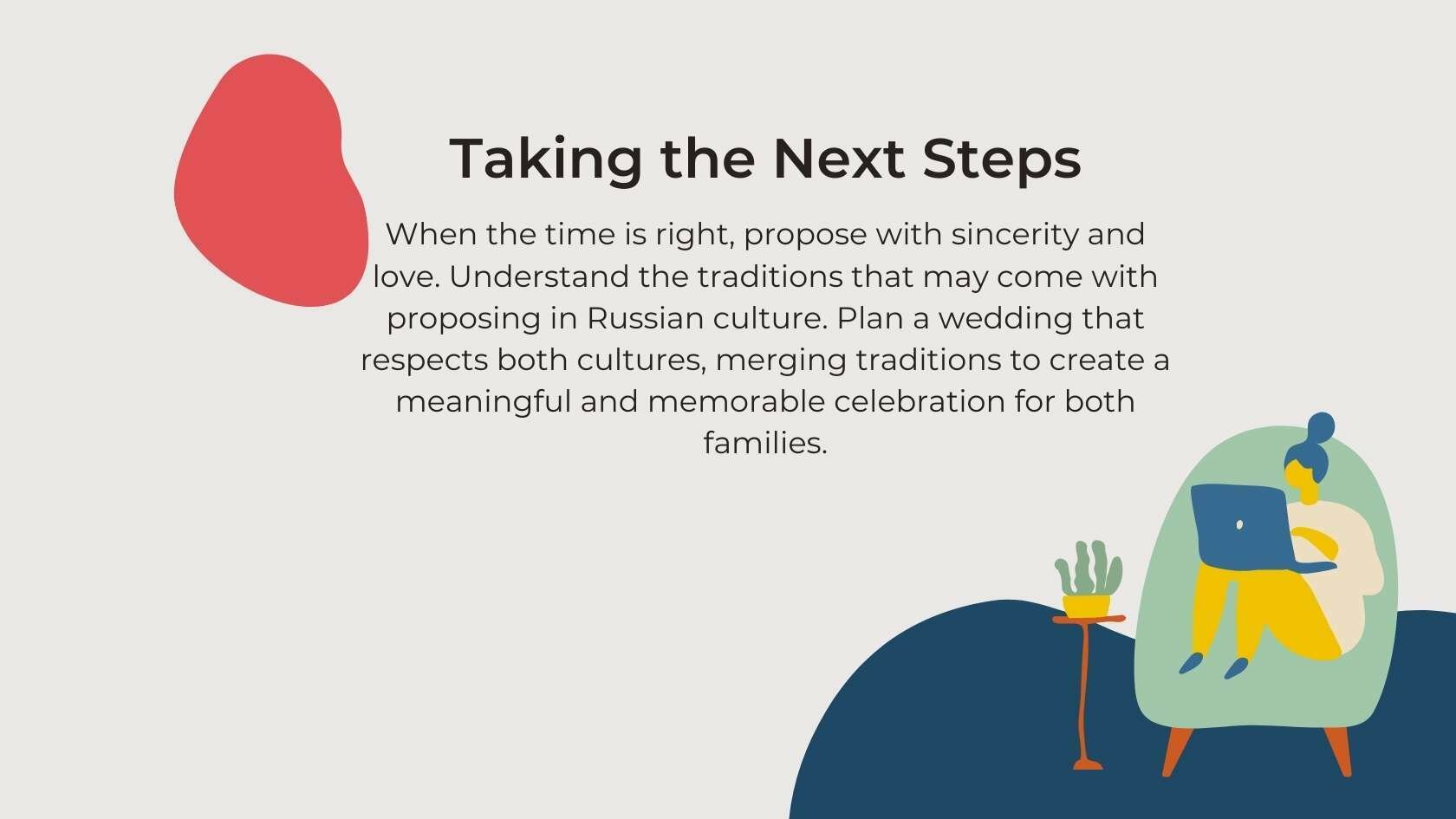 Taking the Next Steps

When the time is right, propose with sincerity and love. Understand the traditions that may come with proposing in Russian culture. Plan a wedding that respects both cultures, merging traditions to create a meaningful and memorable celebration for both families.